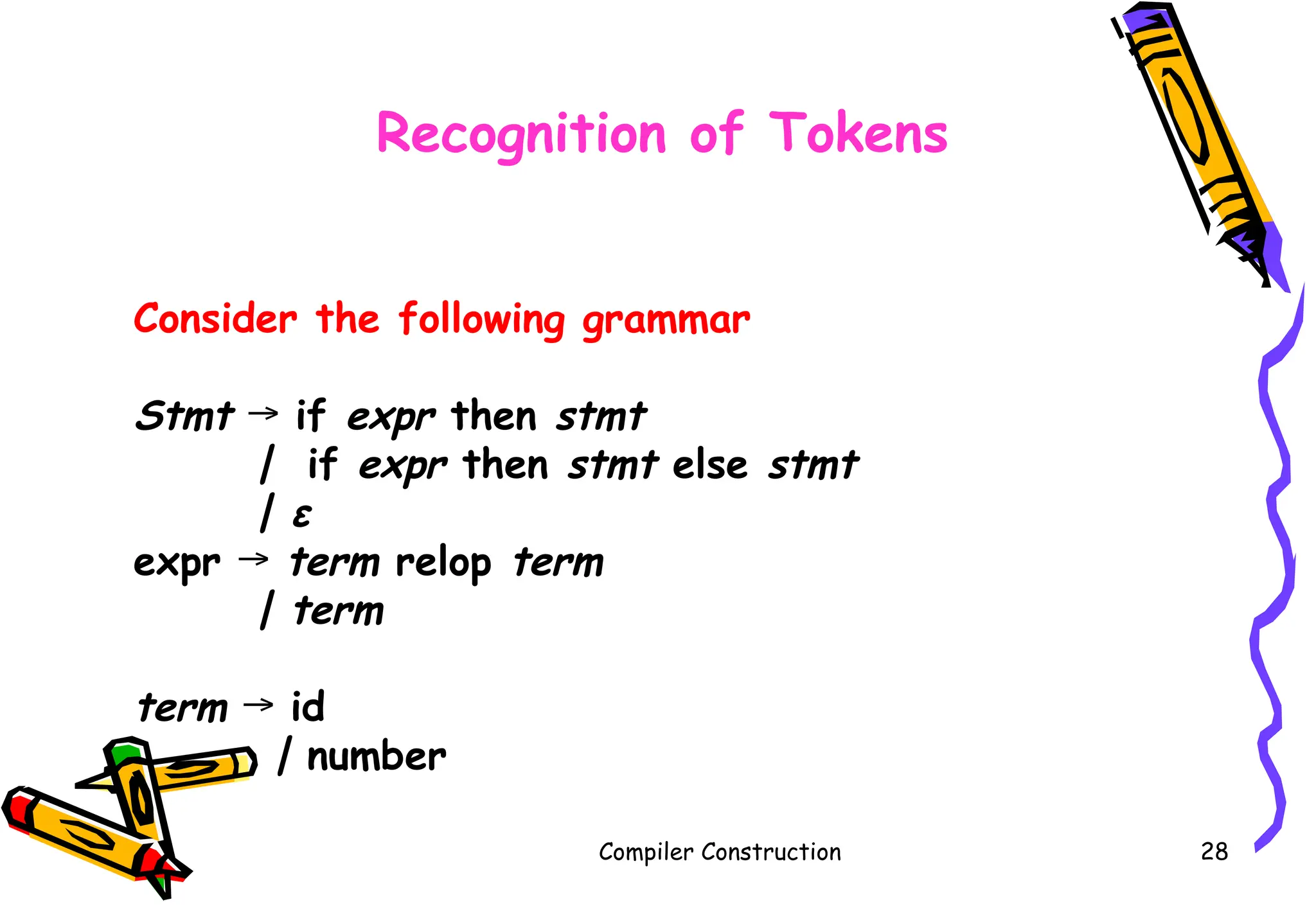 Recognition of Tokens

Consider the following grammar

Stmt → if expr then stmt
| if expr then stmt else stmt
| ε
expr → term relop term
| term

term → id
| number

Compiler Construction

28